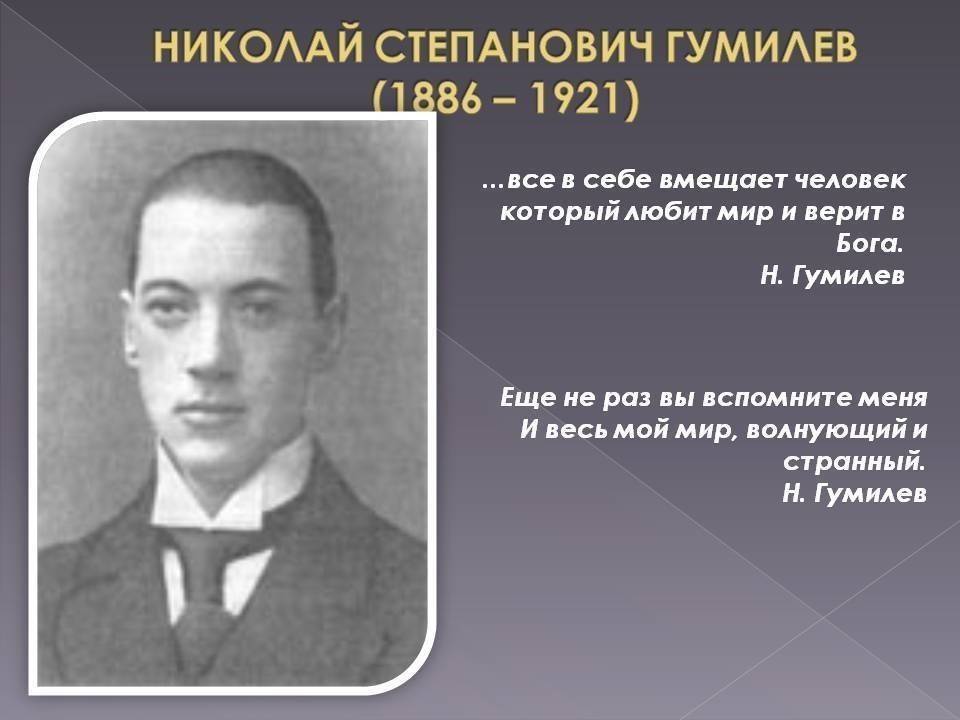 НИКОЛАЙ СТЕПАНОВИЧ ГУМИЛЕВ
(1886 – 1921)

...все в себе вмещает человек который любит мир и верит в Бога.
Н. Гумилев

Еще не раз вы вспомните меня
И весь мой мир, волнующий и странный.
Н. Гумилев